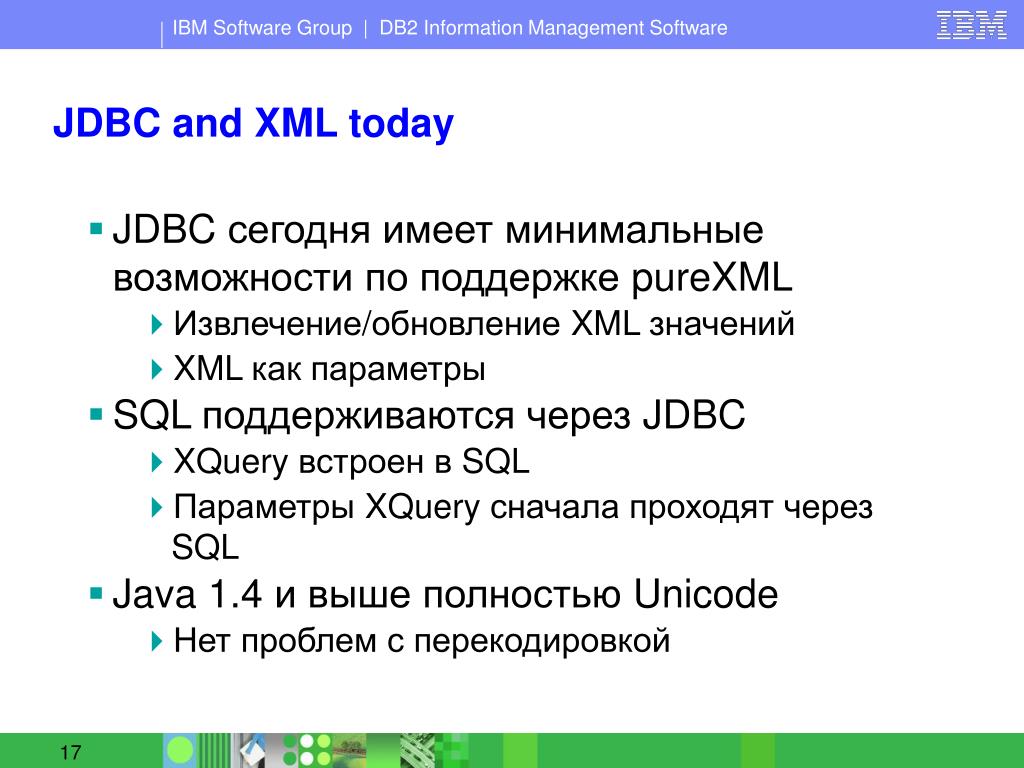 IBM Software Group | DB2 Information Management Software

IBM

JDBC and XML today

JDBC сегодня имеет минимальные возможности по поддержке pureXML

Извлечение/обновление XML значений

XML как параметры

SQL поддерживаются через JDBC

XQuery встроен в SQL

Параметры XQuery сначала проходят через SQL

Java 1.4 и выше полностью Unicode

Нет проблем с перекодировкой

17